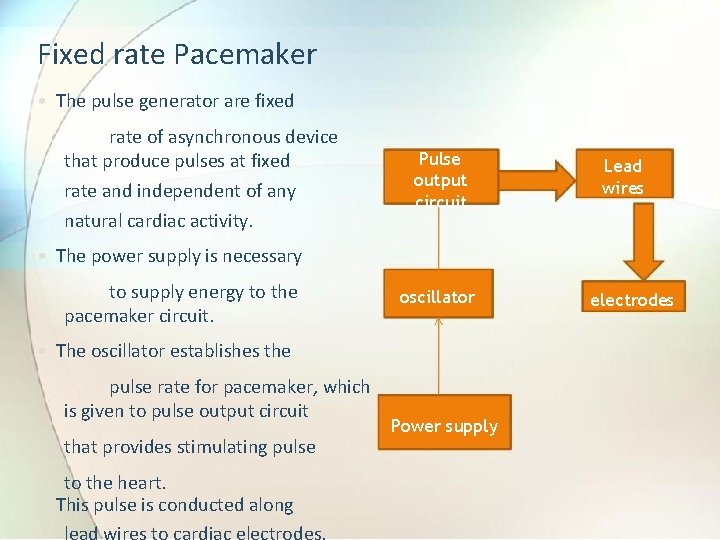 Fixed rate Pacemaker

• The pulse generator are fixed rate of asynchronous device that produce pulses at fixed rate and independent of any natural cardiac activity.

• The power supply is necessary to supply energy to the pacemaker circuit.

• The oscillator establishes the pulse rate for pacemaker, which is given to pulse output circuit that provides stimulating pulse to the heart.

This pulse is conducted along lead wires to cardiac electrodes.

Pulse output circuit

Lead wires

oscillator

electrodes

Power supply